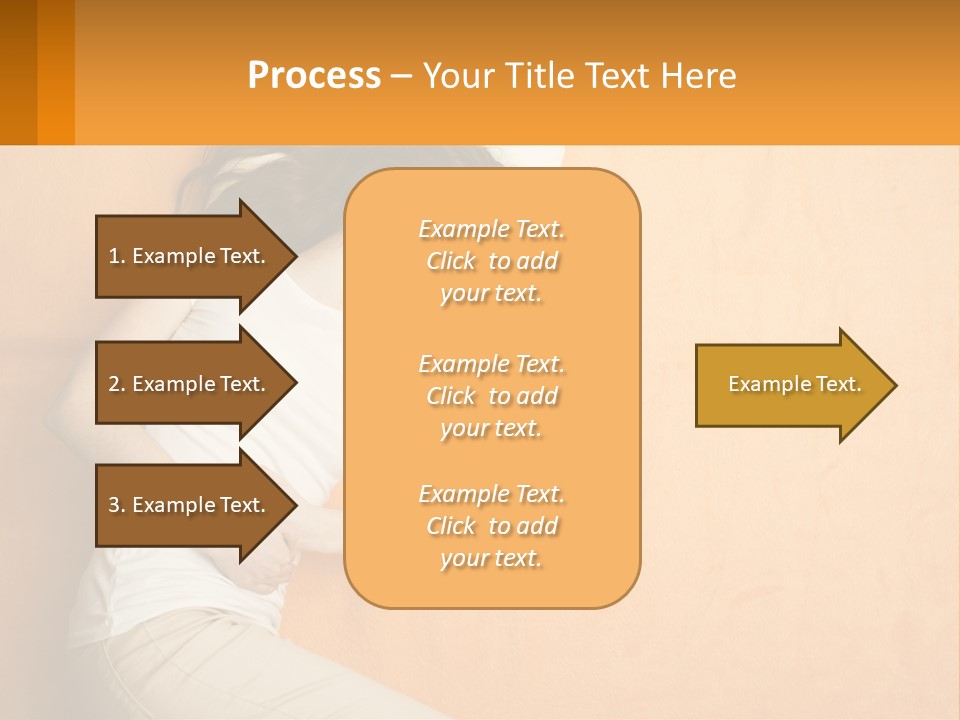 Process – Your Title Text Here

1. Example Text.

2. Example Text.

3. Example Text.

Example Text. Click to add your text.

Example Text. Click to add your text.

Example Text. Click to add your text.

Example Text.